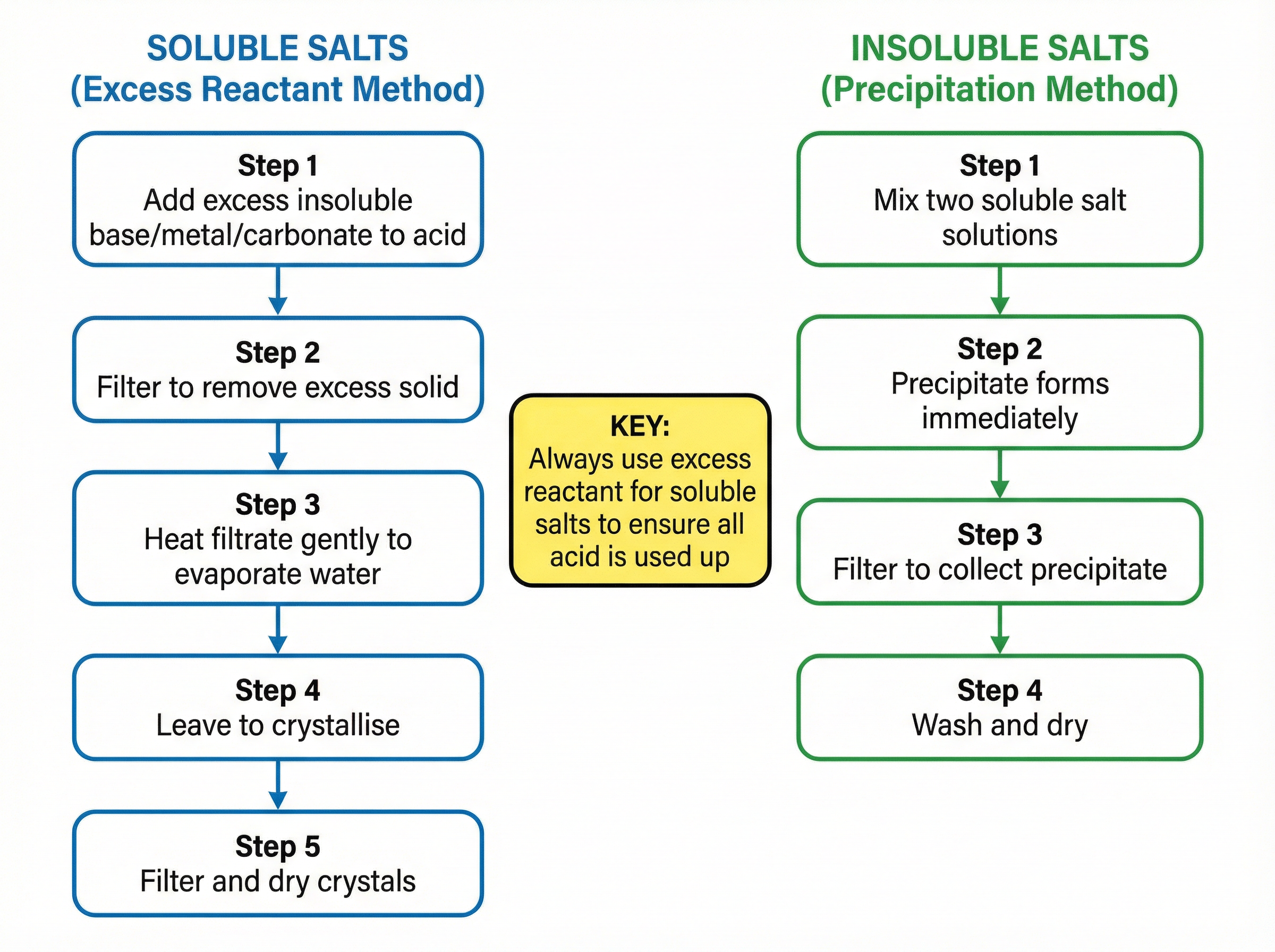 SOLUBLE SALTS
(Excess Reactant Method)

Step 1
Add excess insoluble base/metal/carbonate to acid

Step 2
Filter to remove excess solid

Step 3
Heat filtrate gently to evaporate water

Step 4
Leave to crystallise

Step 5
Filter and dry crystals

KEY:
Always use excess reactant for soluble salts to ensure all acid is used up

INSOLUBLE SALTS
(Precipitation Method)

Step 1
Mix two soluble salt solutions

Step 2
Precipitate forms immediately

Step 3
Filter to collect precipitate

Step 4
Wash and dry